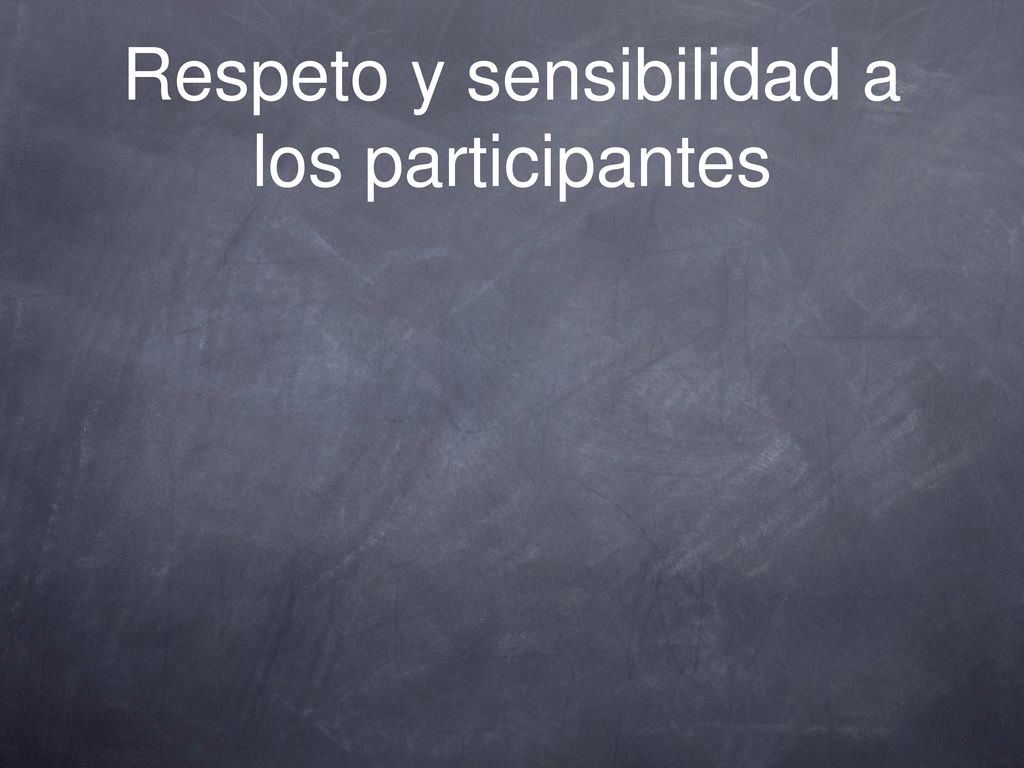 Respeto y sensibilidad a los participantes